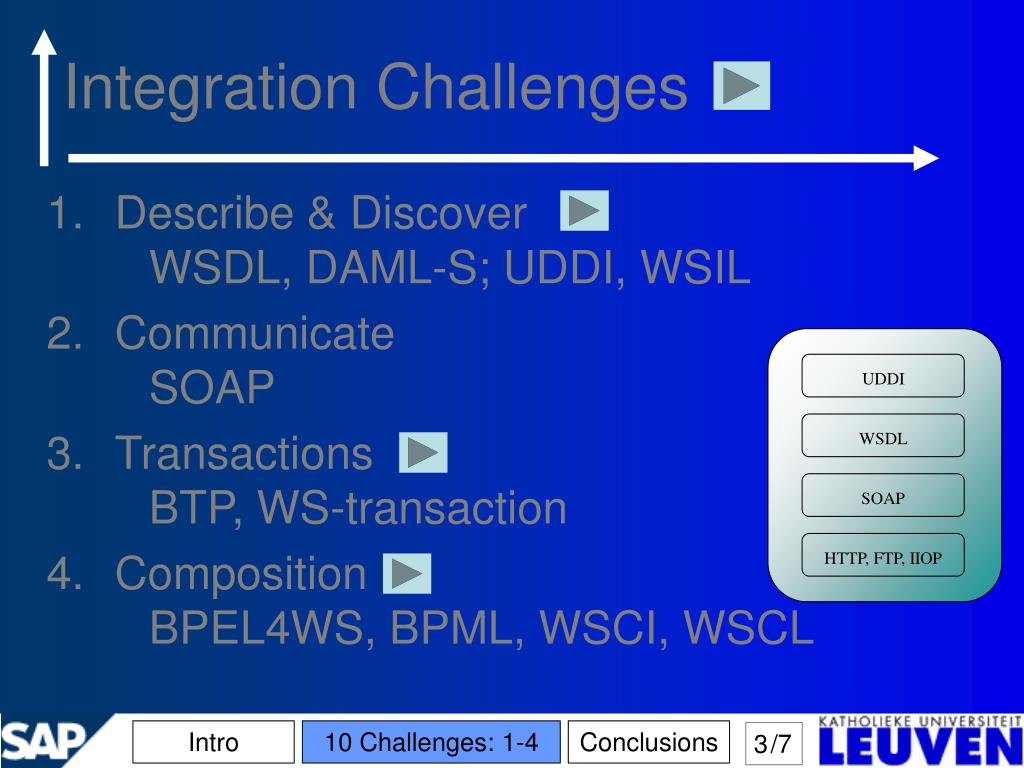 Integration Challenges

1. Describe & Discover
WSDL, DAML-S; UDDI, WSIL
2. Communicate
SOAP
3. Transactions
BTP, WS-transaction
4. Composition
BPEL4WS, BPML, WSCI, WSCL

UDDI
WSDL
SOAP
HTTP, FTP, IIOP

SAP
Intro
10 Challenges: 1-4
Conclusions
3/7
KATHOLIEKE UNIVERSITEIT
LEUVEN